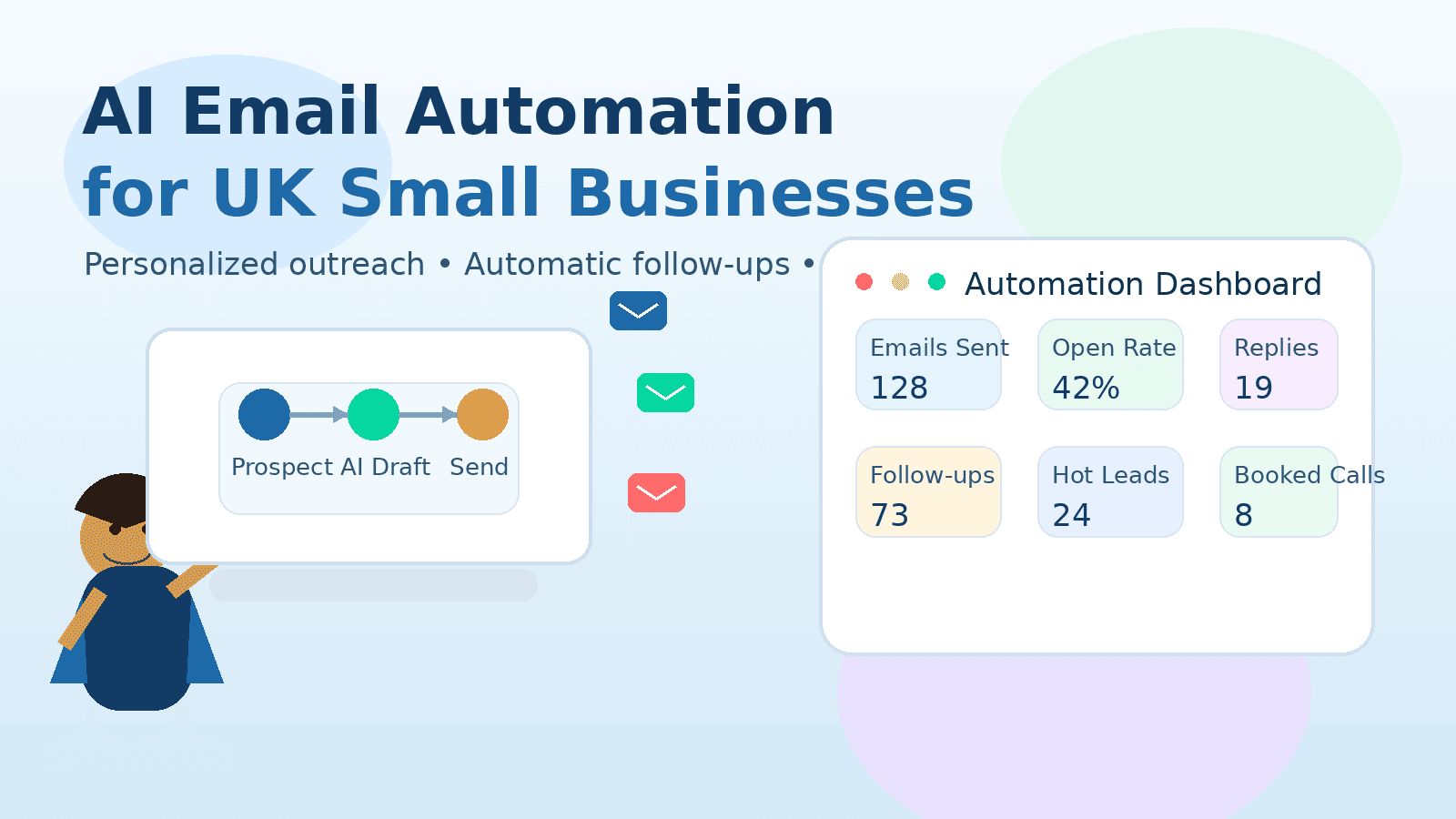 AI Email Automation
for UK Small Businesses

Personalized outreach • Automatic follow-ups •

Prospect AI Draft Send

Automation Dashboard

Emails Sent
128

Open Rate
42%

Replies
19

Follow-ups
73

Hot Leads
24

Booked Calls
8